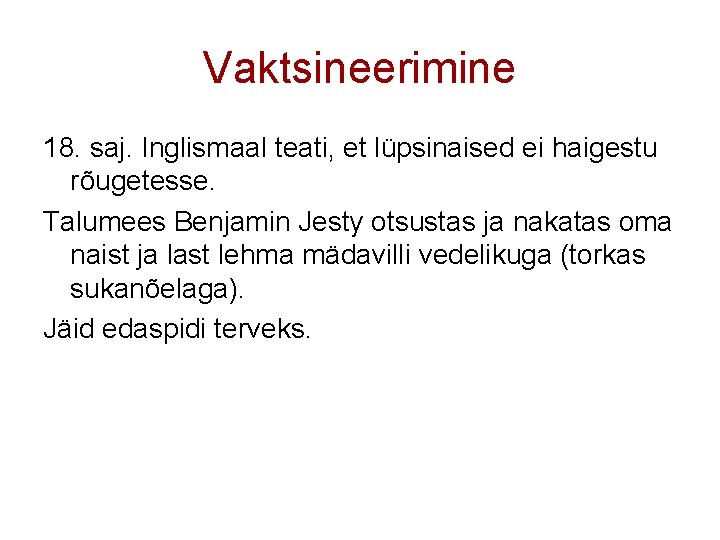 Vaktsineerimine

18. saj. Inglismaal teati, et lüpsinaised ei haigestu rõugetesse.

Talumees Benjamin Jesty otsustas ja nakatas oma naist ja last lehma mädavilli vedelikuga (torkas sukanõelaga).

Jäid edaspidi terveks.